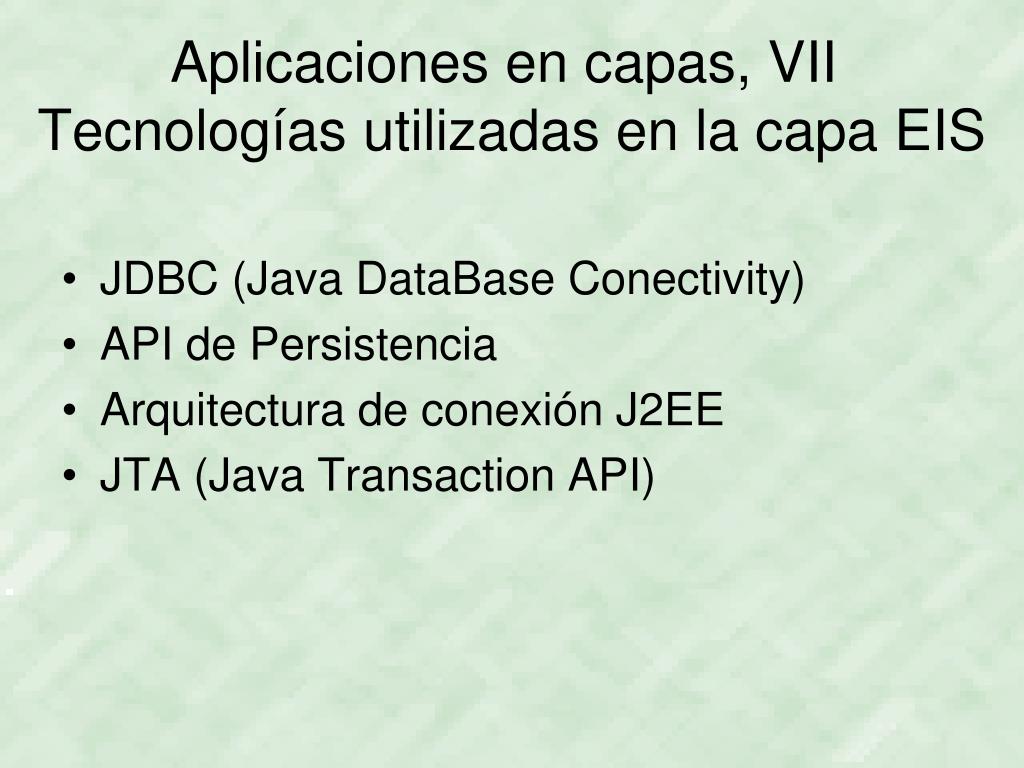 Aplicaciones en capas, VII
Tecnologías utilizadas en la capa EIS

• JDBC (Java DataBase Conectivity)
• API de Persistencia
• Arquitectura de conexión J2EE
• JTA (Java Transaction API)